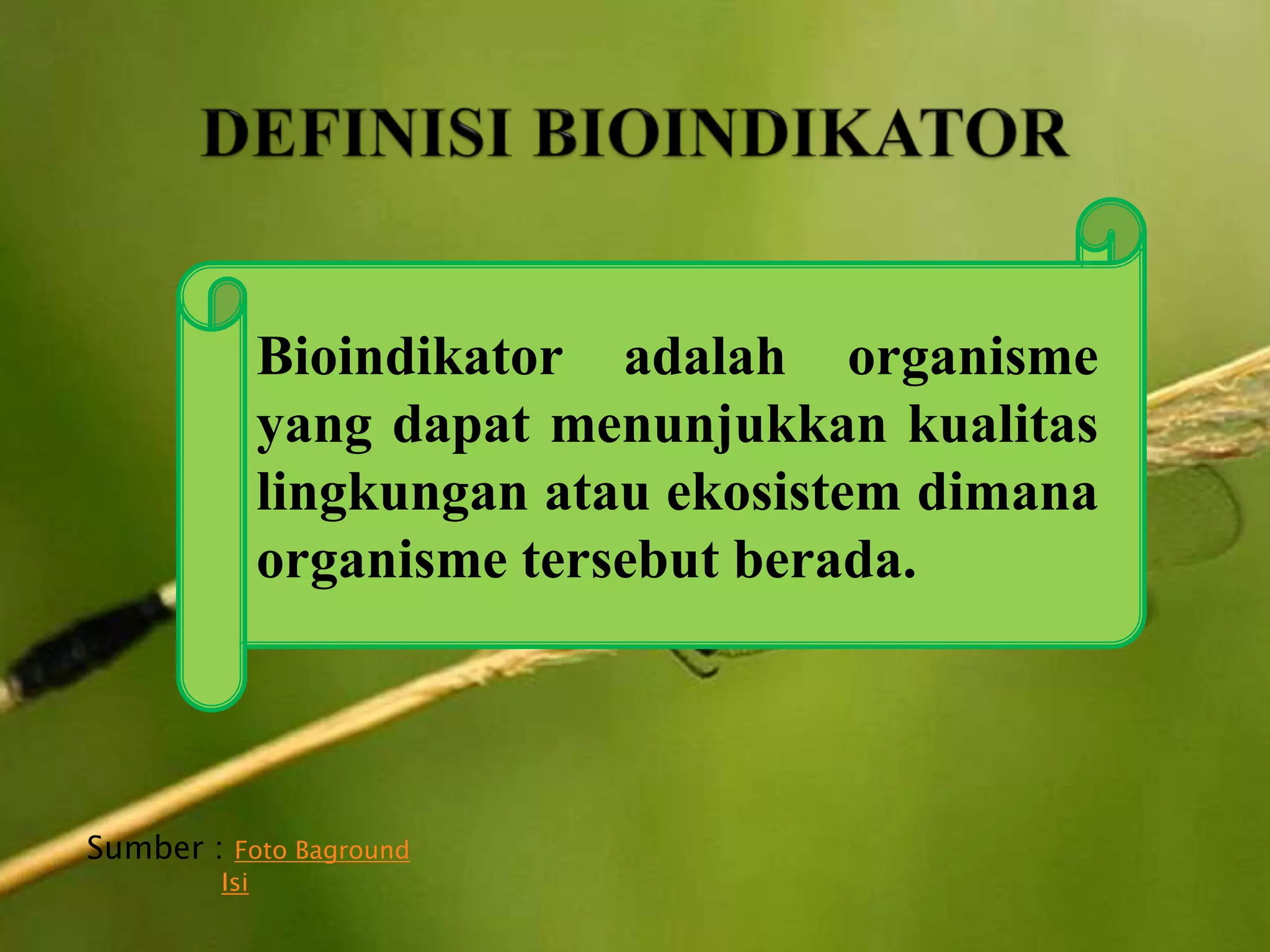 DEFINISI BIOINDIKATOR

Bioindikator adalah organisme yang dapat menunjukkan kualitas lingkungan atau ekosistem dimana organisme tersebut berada.

Sumber : Foto Baground
Isi